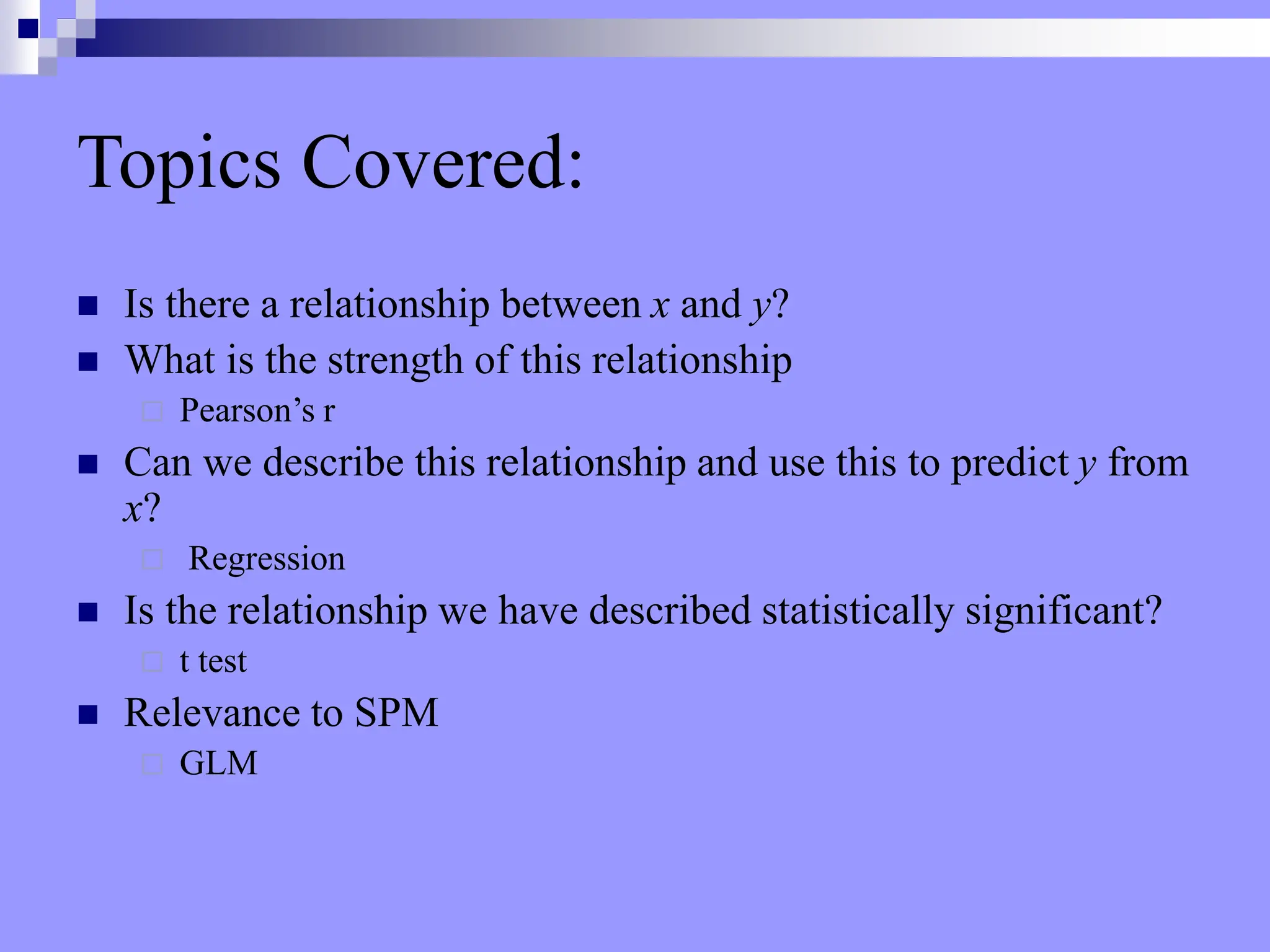 Topics Covered:

Is there a relationship between $x$ and $y$?
What is the strength of this relationship
Pearson's r
Can we describe this relationship and use this to predict $y$ from $x$?
Regression
Is the relationship we have described statistically significant?
t test
Relevance to SPM
GLM